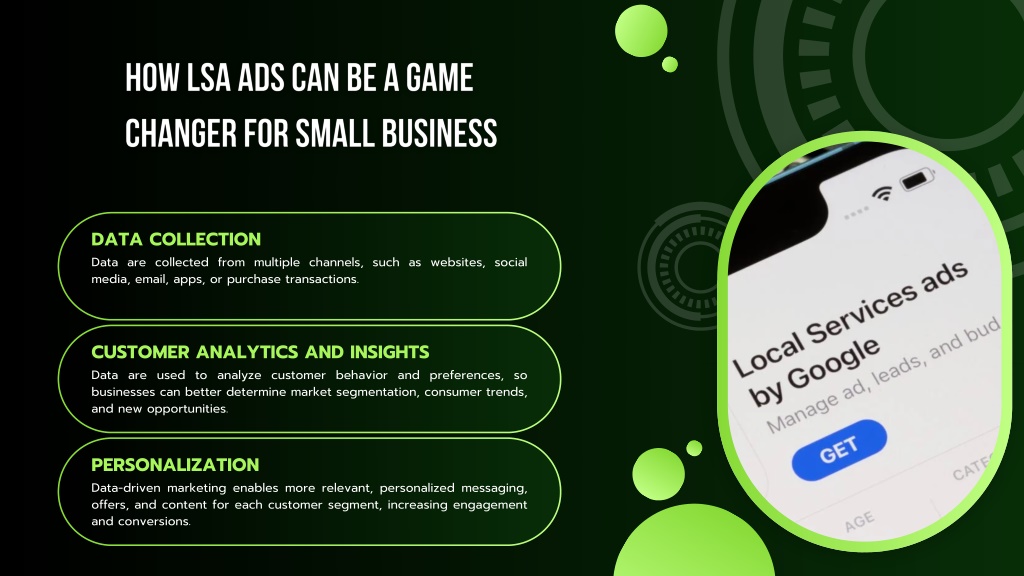 HOW LSA ADS CAN BE A GAME CHANGER FOR SMALL BUSINESS

DATA COLLECTION

Data are collected from multiple channels, such as websites, social media, email, apps, or purchase transactions.

CUSTOMER ANALYTICS AND INSIGHTS

Data are used to analyze customer behavior and preferences, so businesses can better determine market segmentation, consumer trends, and new opportunities.

PERSONALIZATION

Data-driven marketing enables more relevant, personalized messaging, offers, and content for each customer segment, increasing engagement and conversions.

Local Services ads by Google

Manage ad, leads, and bud

GET

AGE

CATE